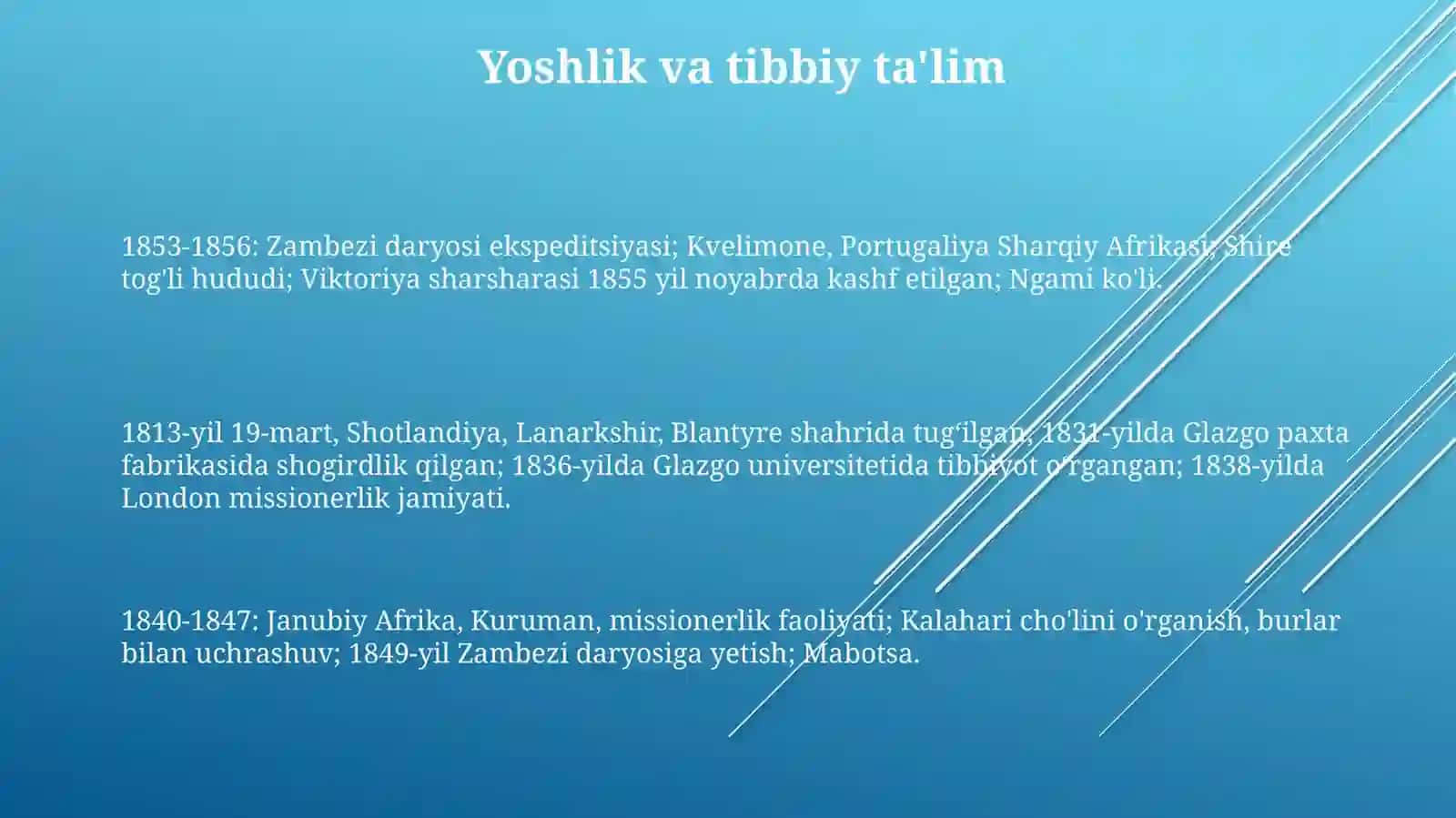 Yoshlik va tibbiy ta'lim

1853-1856: Zambezi daryosi ekspeditsiyasi; Kvelimone, Portugaliya Sharqiy Afrikasi; Shire tog'li hududi; Viktoriya sharsharasi 1855 yil noyabrda kashf etilgan; Ngami ko'li.

1813-yil 19-mart, Shotlandiya, Lanarkshir, Blantyre shahrida tug‘ilgan; 1831-yilda Glazgo paxta fabrikasida shogirdlik qilgan; 1836-yilda Glazgo universitetida tibbiyot o'rgangan; 1838-yilda London missionerlik jamiyati.

1840-1847: Janubiy Afrika, Kuruman, missionerlik faoliyati; Kalahari cho'lini o'rganish, burlar bilan uchrashuv; 1849-yil Zambezi daryosiga yetish; Mabotsa.